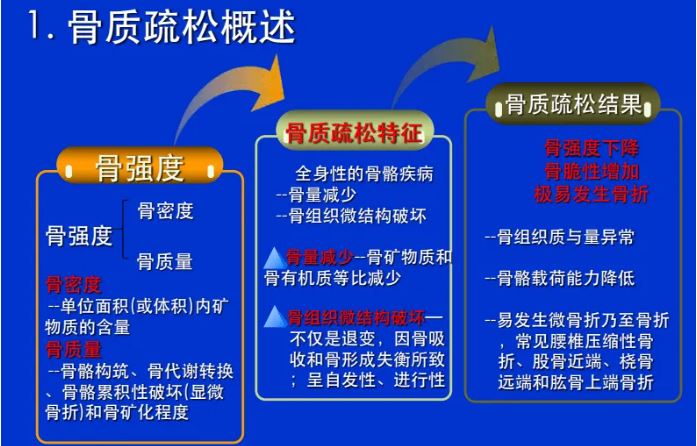 1. 骨质疏松概述

骨强度

骨强度 骨密度
骨质量

骨密度
--单位面积(或体积)内矿物质的含量
骨质量
--骨骼构筑、骨代谢转换、骨骼累积性破坏(显微骨折)和骨矿化程度

骨质疏松特征

全身性的骨骼疾病
--骨量减少
--骨组织微结构破坏

骨量减少--骨矿物质和骨有机质等比减少

骨组织微结构破坏—不仅是退变，因骨吸收和骨形成失衡所致；呈自发性、进行性

骨质疏松结果

骨强度下降
骨脆性增加
极易发生骨折

--骨组织质与量异常

--骨骼载荷能力降低

--易发生微骨折乃至骨折，常见腰椎压缩性骨折、股骨近端、桡骨远端和肱骨上端骨折